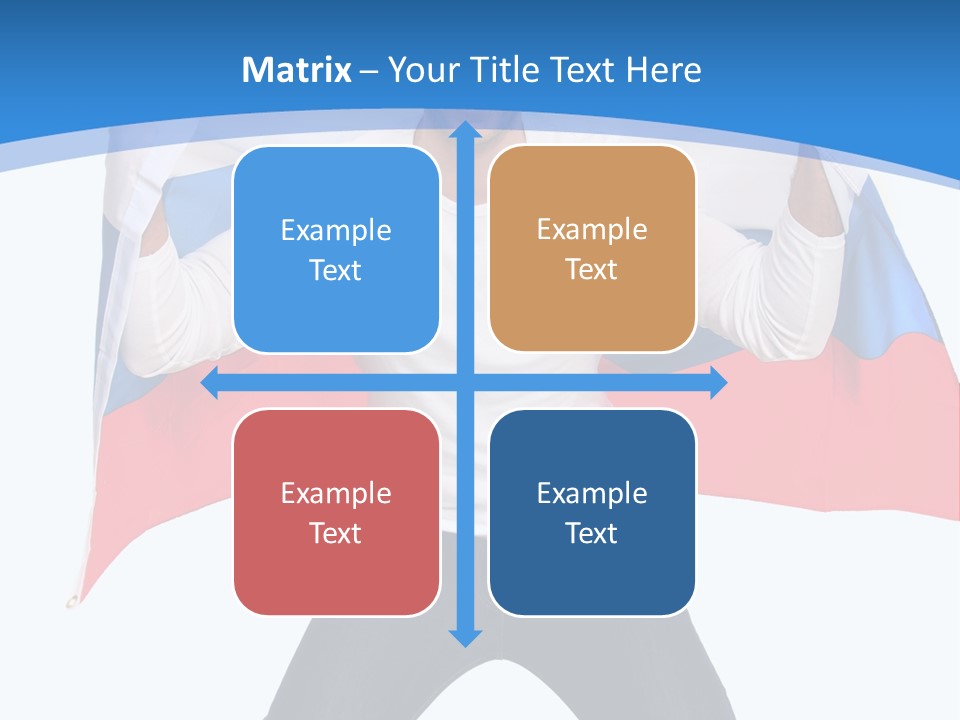 Matrix – Your Title Text Here

Example Text

Example Text

Example Text

Example Text